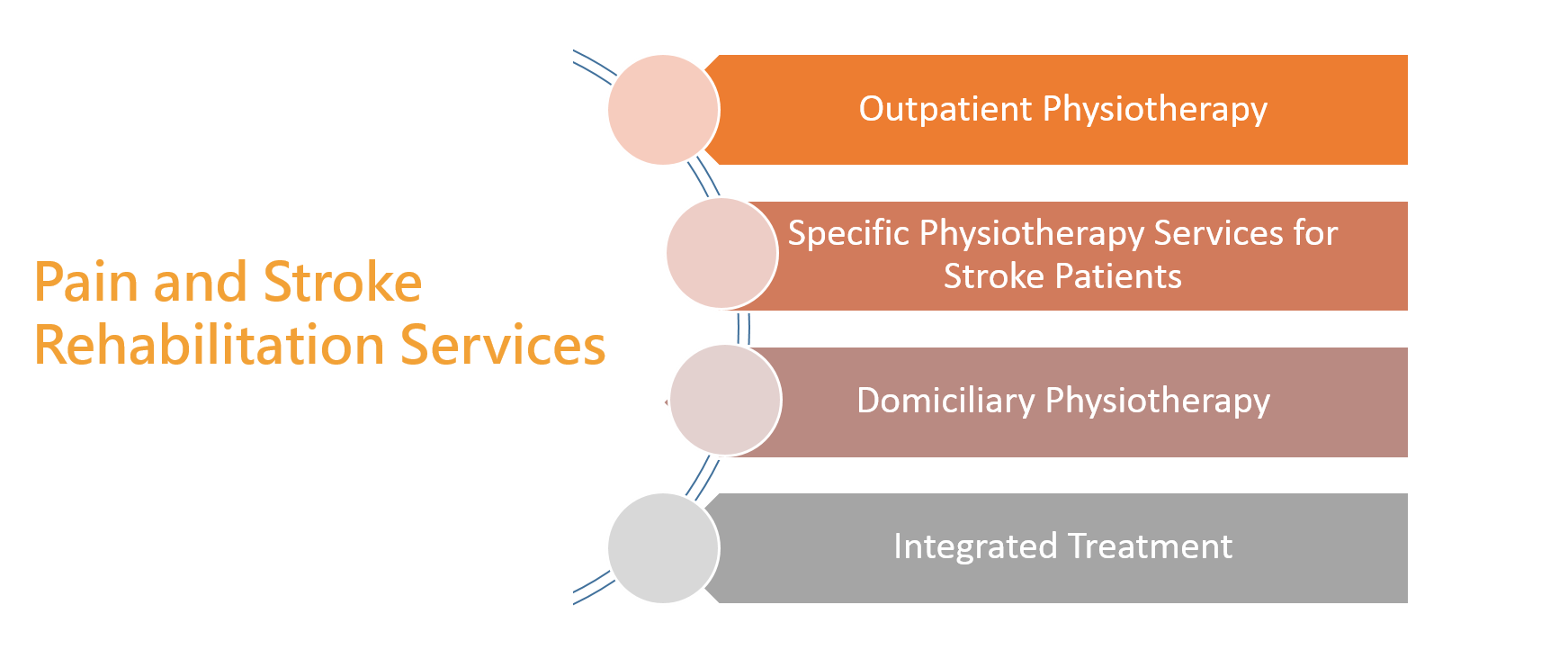 Pain and Stroke Rehabilitation Services

Outpatient Physiotherapy

Specific Physiotherapy Services for Stroke Patients

Domiciliary Physiotherapy

Integrated Treatment